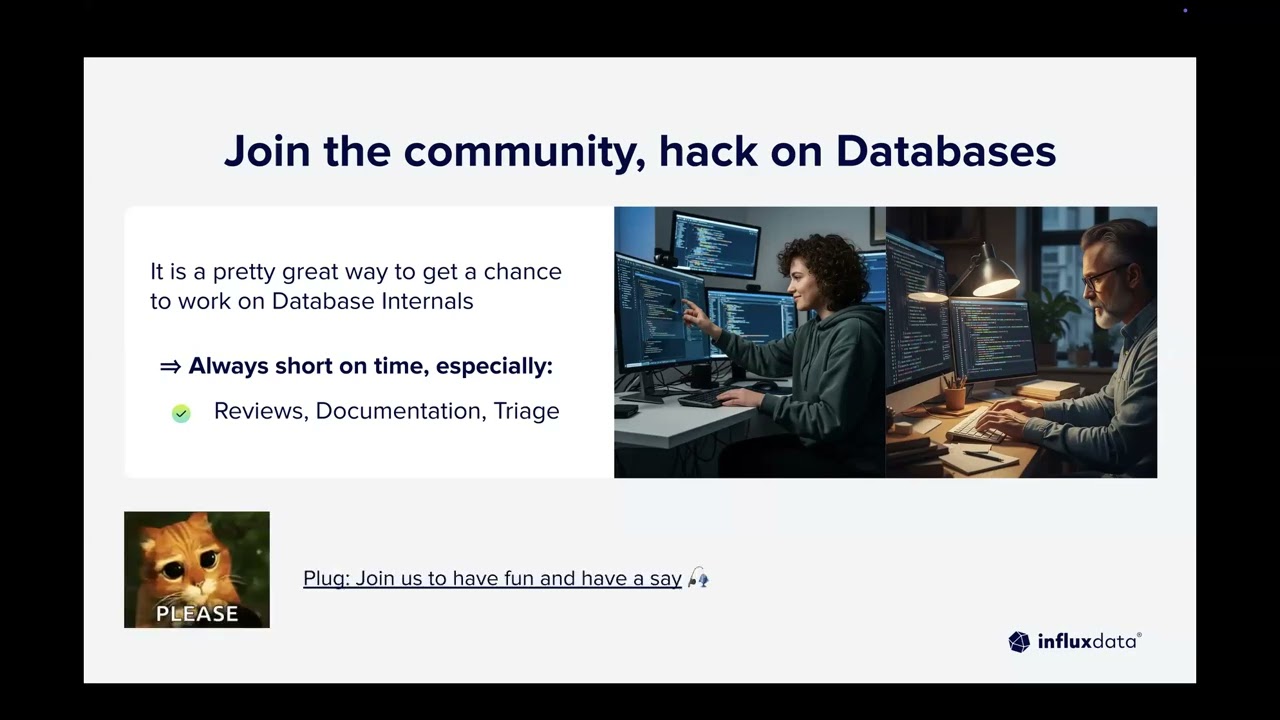 Join the community, hack on Databases

It is a pretty great way to get a chance to work on Database Internals

⇒ Always short on time, especially:

Reviews, Documentation, Triage

PLEASE

Plug: Join us to have fun and have a say

influxdata®